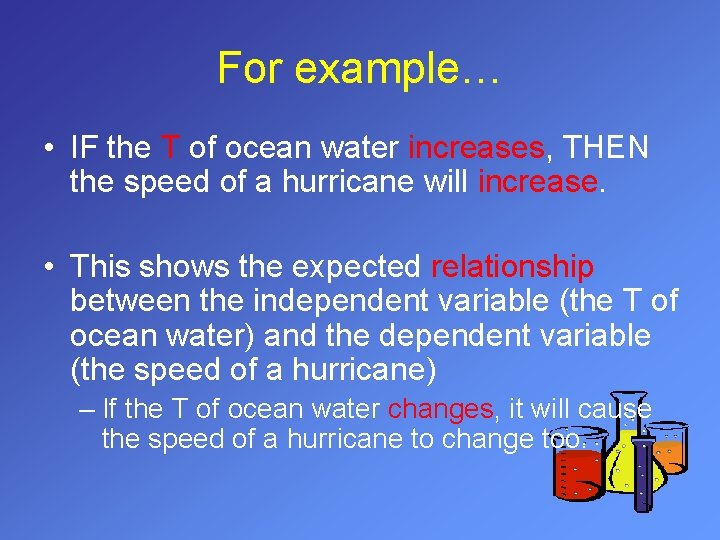 For example…

• IF the T of ocean water increases, THEN the speed of a hurricane will increase.

• This shows the expected relationship between the independent variable (the T of ocean water) and the dependent variable (the speed of a hurricane)

– If the T of ocean water changes, it will cause the speed of a hurricane to change too.